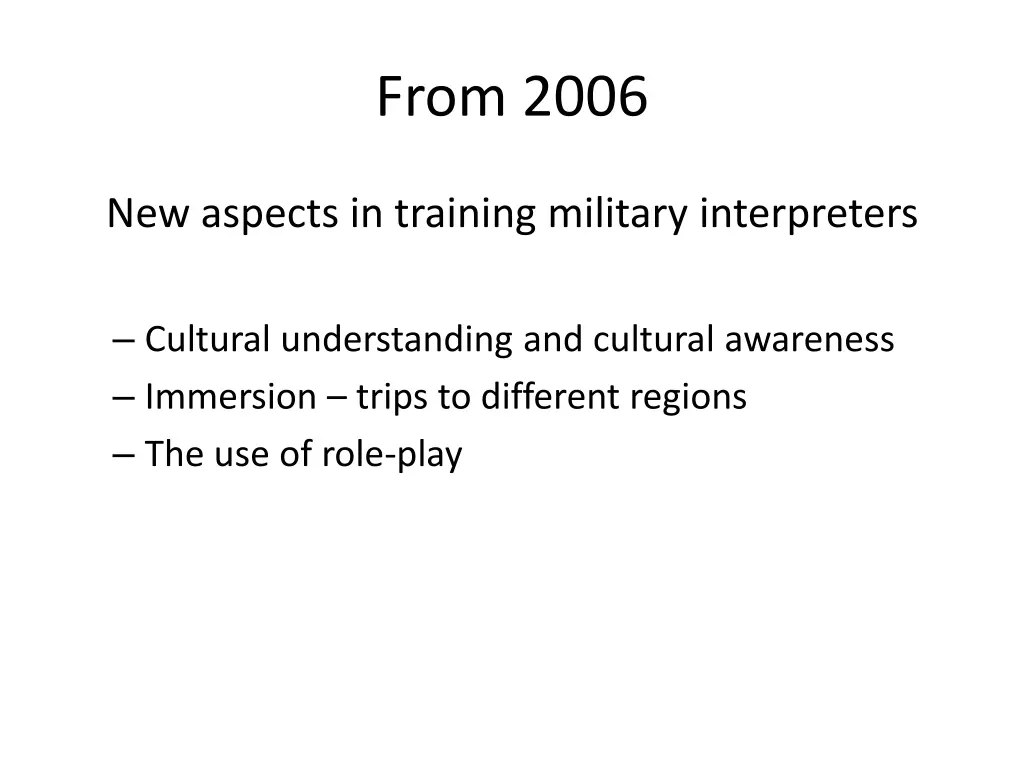 From 2006

New aspects in training military interpreters

– Cultural understanding and cultural awareness
– Immersion – trips to different regions
– The use of role-play